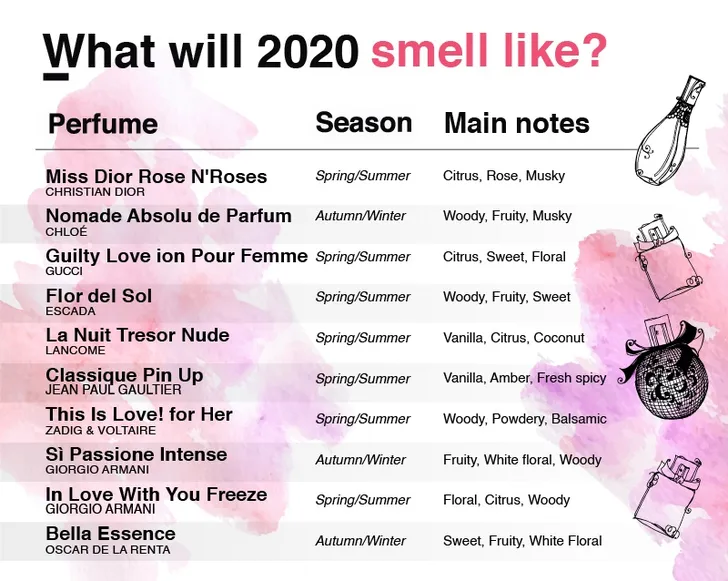 What will 2020 smell like?

| Perfume | Season | Main notes |
|---|---|---|
| Miss Dior Rose N'Roses CHRISTIAN DIOR | Spring/Summer | Citrus, Rose, Musky |
| Nomade Absolu de Parfum CHLOÉ | Autumn/Winter | Woody, Fruity, Musky |
| Guilty Love ion Pour Femme GUCCI | Spring/Summer | Citrus, Sweet, Floral |
| Flor del Sol ESCADA | Spring/Summer | Woody, Fruity, Sweet |
| La Nuit Tresor Nude LANCOME | Spring/Summer | Vanilla, Citrus, Coconut |
| Classique Pin Up JEAN PAUL GAULTIER | Spring/Summer | Vanilla, Amber, Fresh spicy |
| This Is Love! for Her ZADIG & VOLTAIRE | Spring/Summer | Woody, Powdery, Balsamic |
| Sì Passione Intense GIORGIO ARMANI | Autumn/Winter | Fruity, White floral, Woody |
| In Love With You Freeze GIORGIO ARMANI | Spring/Summer | Floral, Citrus, Woody |
| Bella Essence OSCAR DE LA RENTA | Autumn/Winter | Sweet, Fruity, White Floral |